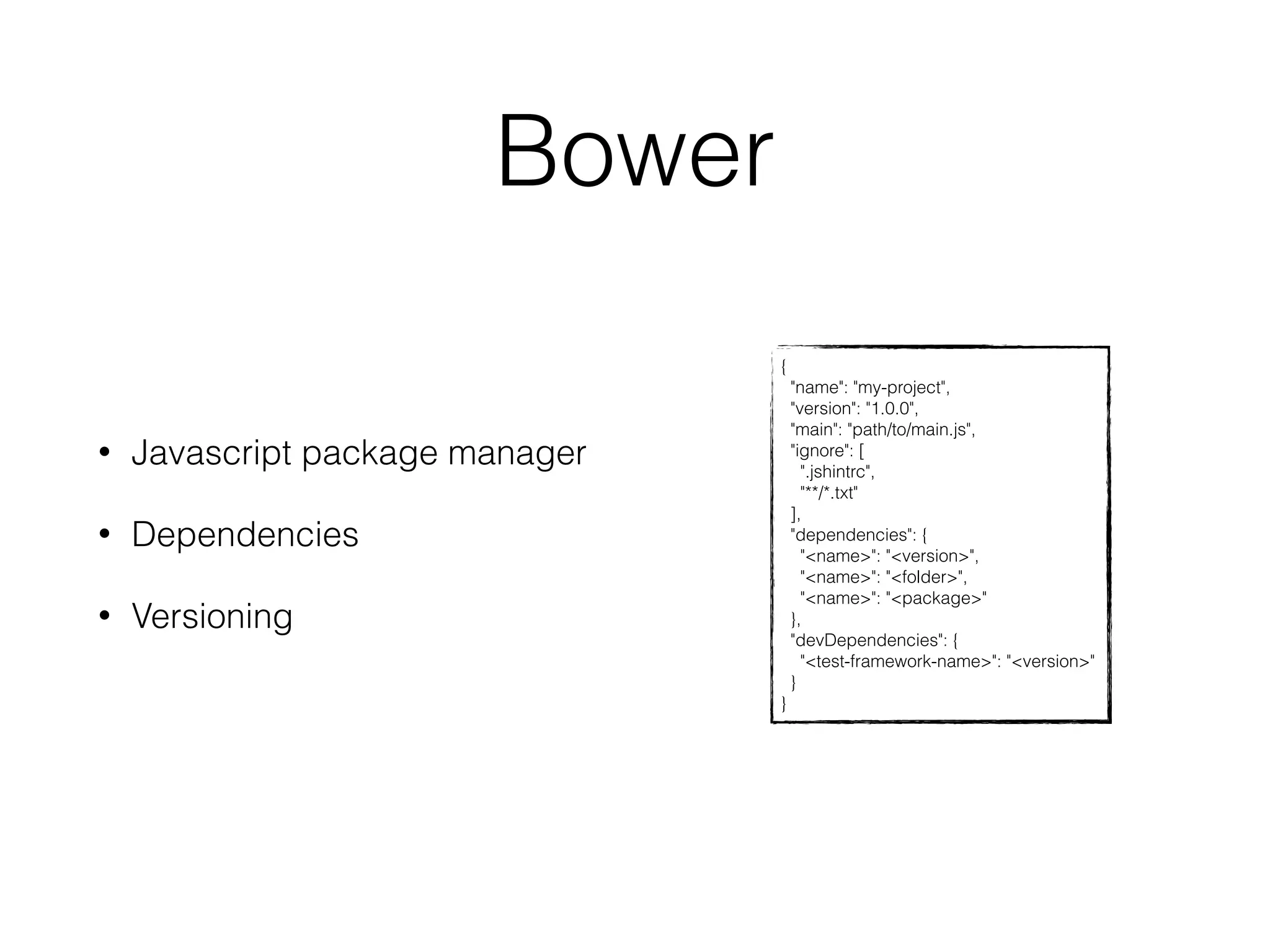 Bower

• Javascript package manager

• Dependencies

• Versioning

{
"name": "my-project",
"version": "1.0.0",
"main": "path/to/main.js",
"ignore": [
".jshintrc",
"**/*.txt"
],
"dependencies": {
"<name>": "<version>",
"<name>": "<folder>",
"<name>": "<package>"
},
"devDependencies": {
"<test-framework-name>": "<version>"
}
}